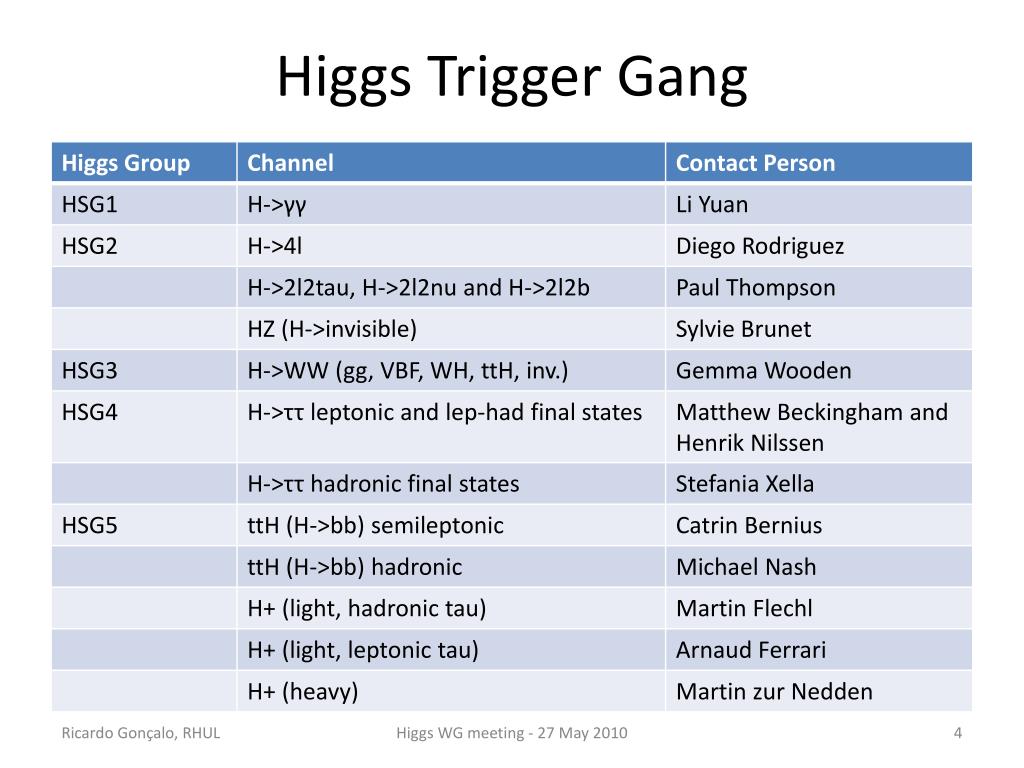 Higgs Trigger Gang

| Higgs Group | Channel | Contact Person |
|---|---|---|
| HSG1 | H->γγ | Li Yuan |
| HSG2 | H->4l | Diego Rodriguez |
| | H->2l2tau, H->2l2nu and H->2l2b | Paul Thompson |
| | HZ (H->invisible) | Sylvie Brunet |
| HSG3 | H->WW (gg, VBF, WH, ttH, inv.) | Gemma Wooden |
| HSG4 | H->ττ leptonic and lep-had final states | Matthew Beckingham and Henrik Nilssen |
| | H->ττ hadronic final states | Stefania Xella |
| HSG5 | ttH (H->bb) semileptonic | Catrin Bernius |
| | ttH (H->bb) hadronic | Michael Nash |
| | H+ (light, hadronic tau) | Martin Flechl |
| | H+ (light, leptonic tau) | Arnaud Ferrari |
| | H+ (heavy) | Martin zur Nedden |

Ricardo Gonçalo, RHUL

Higgs WG meeting - 27 May 2010

4